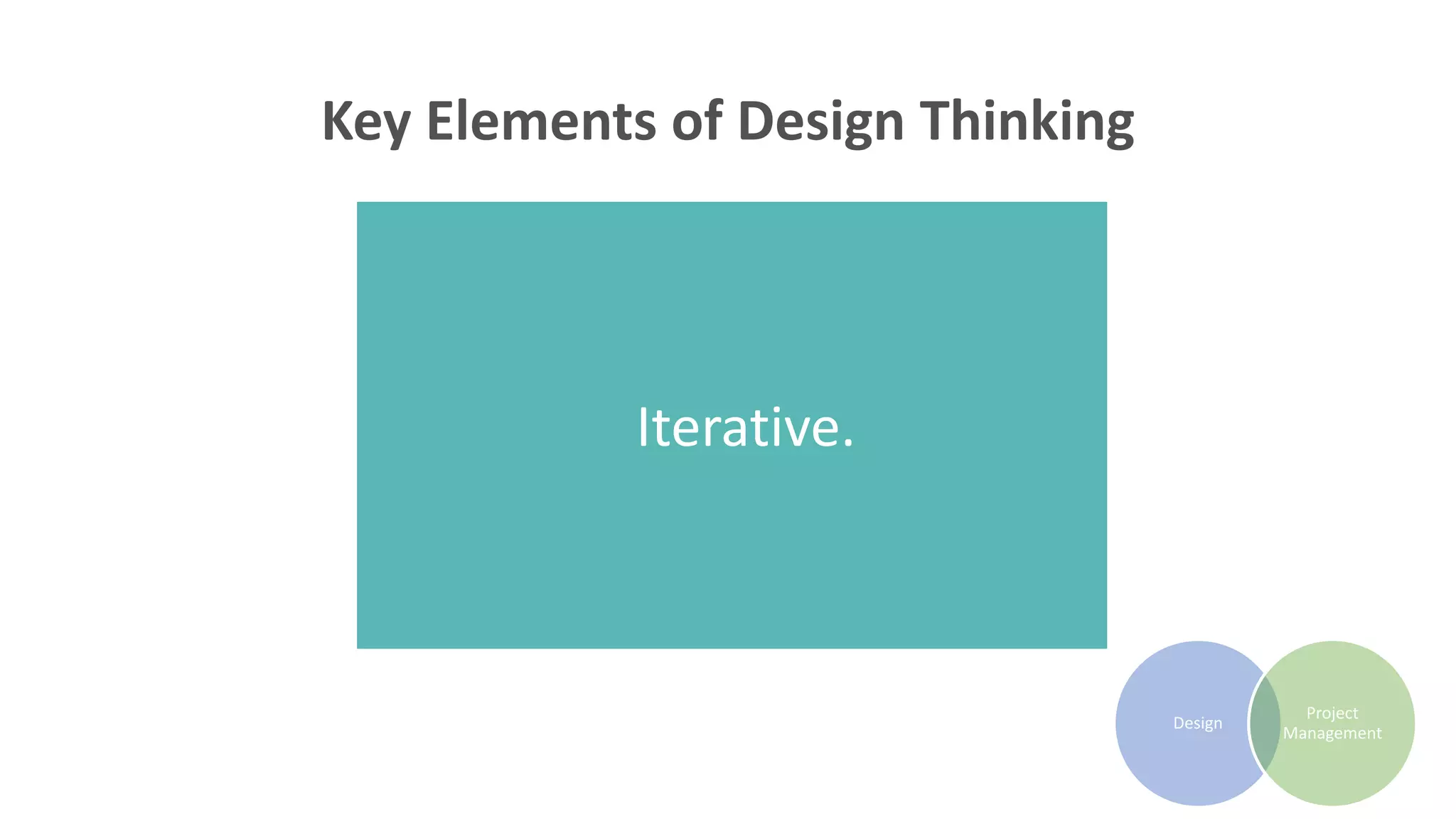 Key Elements of Design Thinking

Iterative.

Design

Project Management